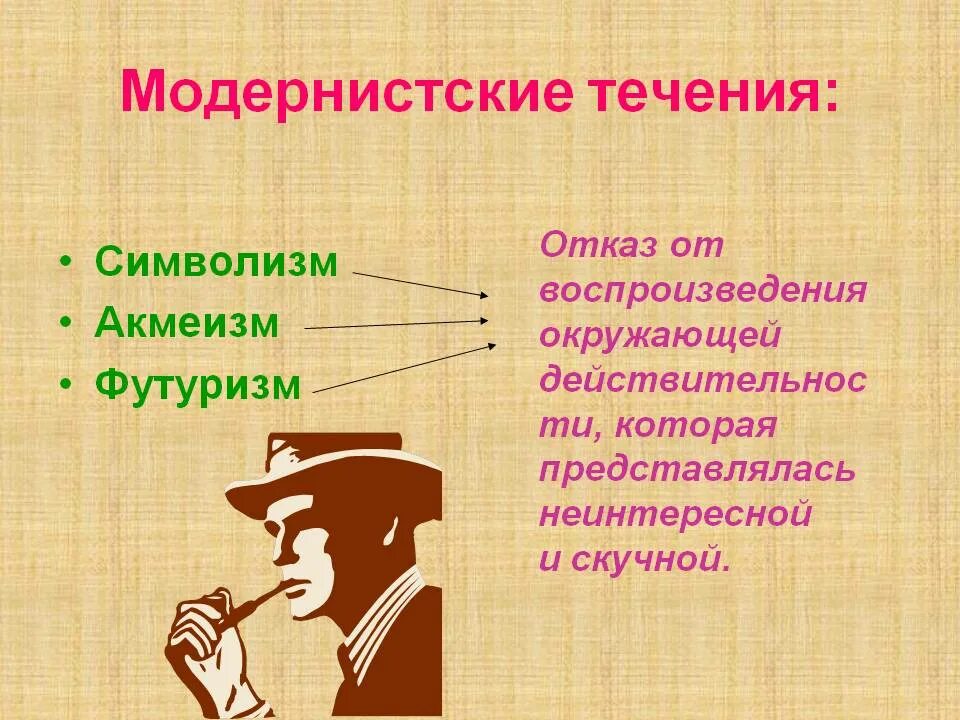 Модернистские течения:

• Символизм
• Акмеизм
• Футуризм

Отказ от воспроизведения окружающей действительности, которая представлялась неинтересной и скучной.